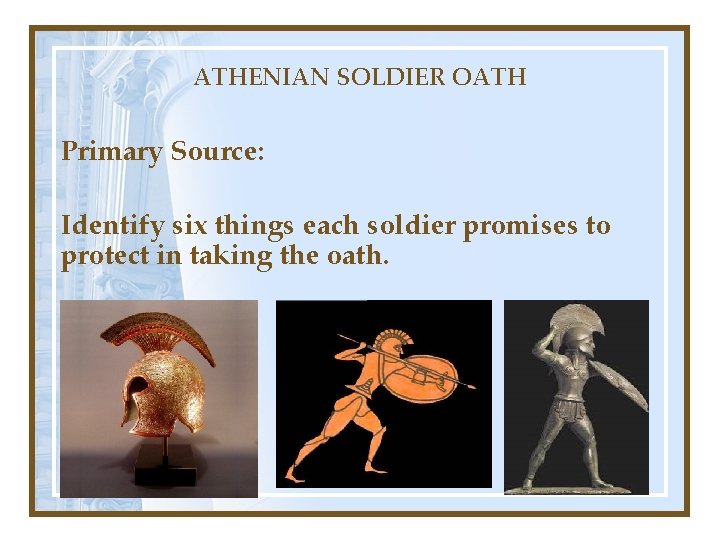 ATHENIAN SOLDIER OATH

Primary Source:

Identify six things each soldier promises to protect in taking the oath.